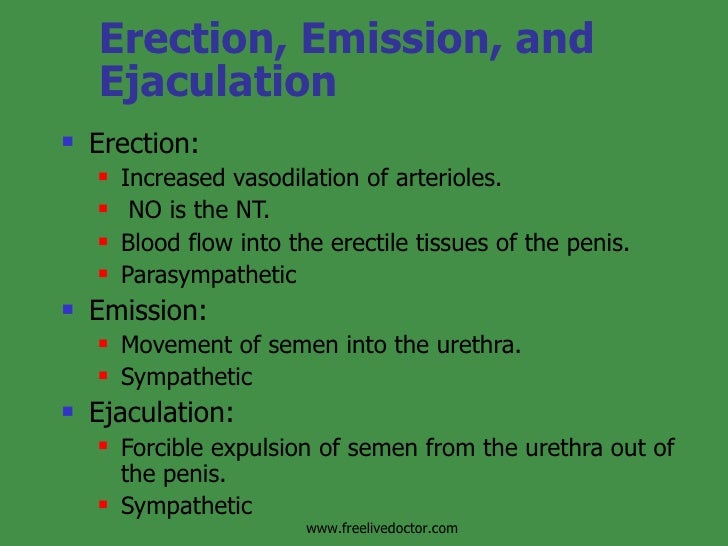 Erection, Emission, and Ejaculation

- Erection:
  - Increased vasodilation of arterioles.
  - NO is the NT.
  - Blood flow into the erectile tissues of the penis.
  - Parasympathetic
- Emission:
  - Movement of semen into the urethra.
  - Sympathetic
- Ejaculation:
  - Forcible expulsion of semen from the urethra out of the penis.
  - Sympathetic

www.freelivedoctor.com